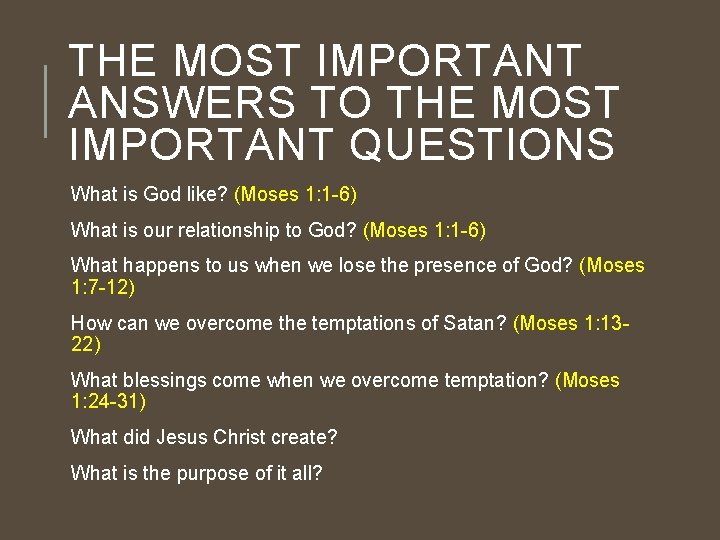 THE MOST IMPORTANT ANSWERS TO THE MOST IMPORTANT QUESTIONS

What is God like? (Moses 1:1-6)

What is our relationship to God? (Moses 1:1-6)

What happens to us when we lose the presence of God? (Moses 1:7-12)

How can we overcome the temptations of Satan? (Moses 1:13-22)

What blessings come when we overcome temptation? (Moses 1:24-31)

What did Jesus Christ create?

What is the purpose of it all?